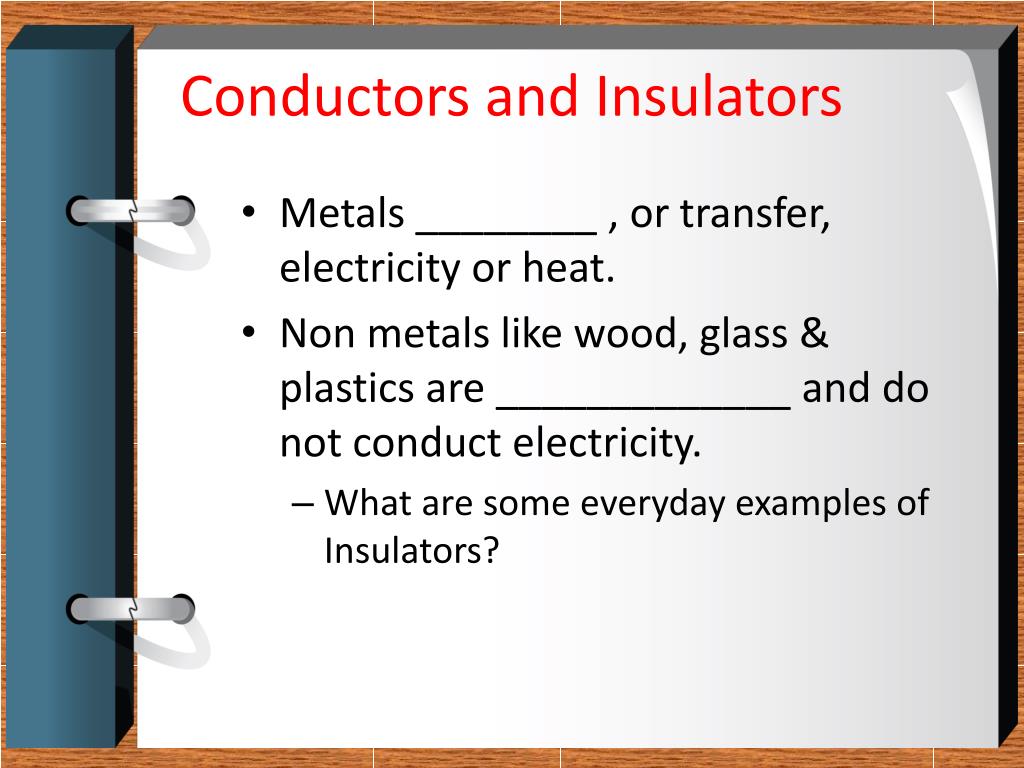 Conductors and Insulators

• Metals ________ , or transfer, electricity or heat.

• Non metals like wood, glass & plastics are _____________ and do not conduct electricity.

– What are some everyday examples of Insulators?